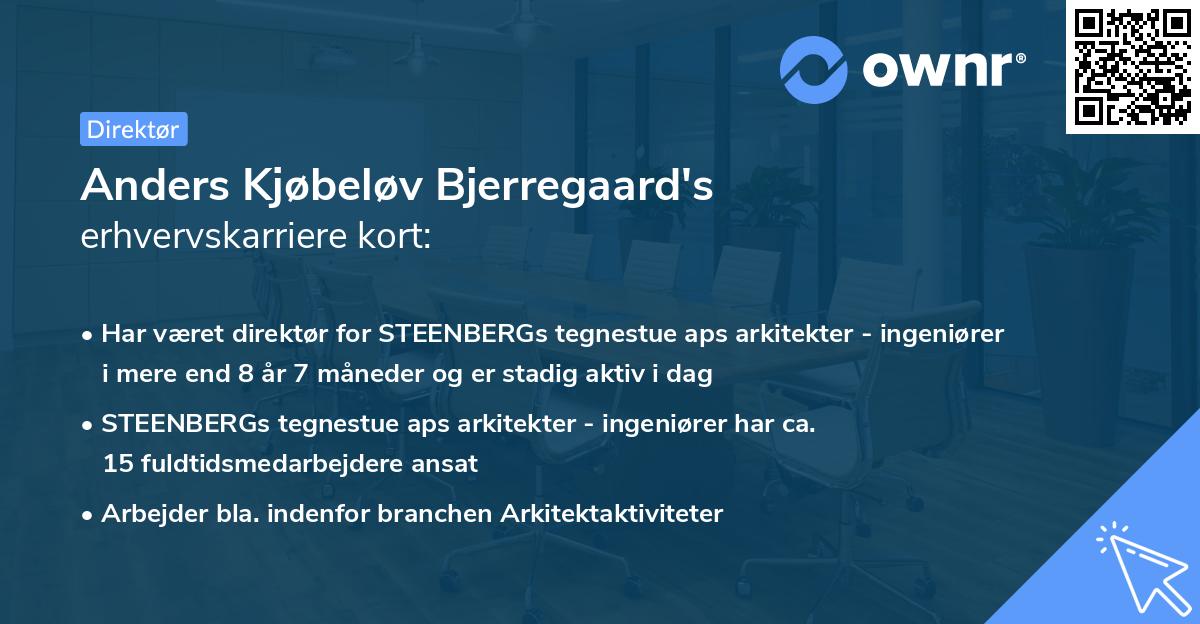 ownr®

Direktør

Anders Kjøbeløv Bjerregaard's erhvervskarriere kort:

• Har været direktør for STEENBERGs tegnestue aps arkitekter - ingeniører i mere end 8 år 7 måneder og er stadig aktiv i dag

• STEENBERGs tegnestue aps arkitekter - ingeniører har ca. 15 fuldtidsmedarbejdere ansat

• Arbejder bla. indenfor branchen Arkitektaktiviteter